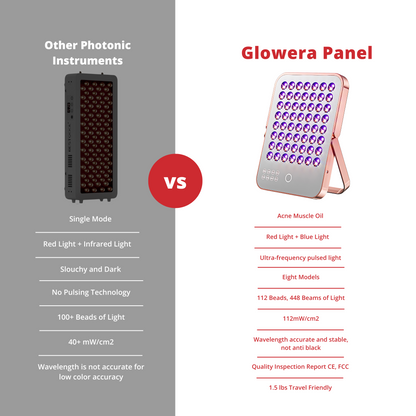 Other Photonic Instruments

Single Mode

Red Light + Infrared Light

Slouchy and Dark

No Pulsing Technology

100+ Beads of Light

40+ mW/cm2

Wavelength is not accurate for low color accuracy

VS

Glowera Panel

Acne Muscle Oil

Red Light + Blue Light

Ultra-frequency pulsed light

Eight Models

112 Beads, 448 Beams of Light

112mW/cm2

Wavelength accurate and stable, not anti black

Quality Inspection Report CE, FCC

1.5 lbs Travel Friendly